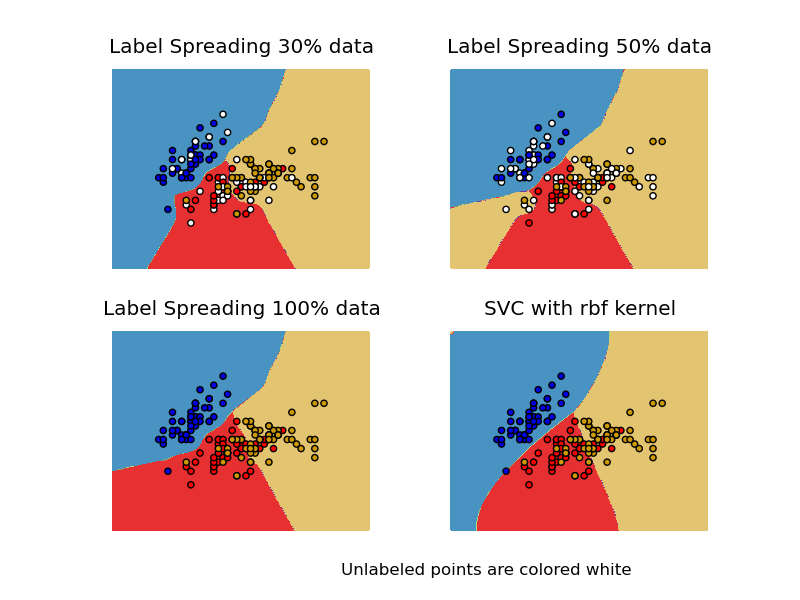 Label Spreading 30% data

Label Spreading 50% data

Label Spreading 100% data

SVC with rbf kernel

Unlabeled points are colored white